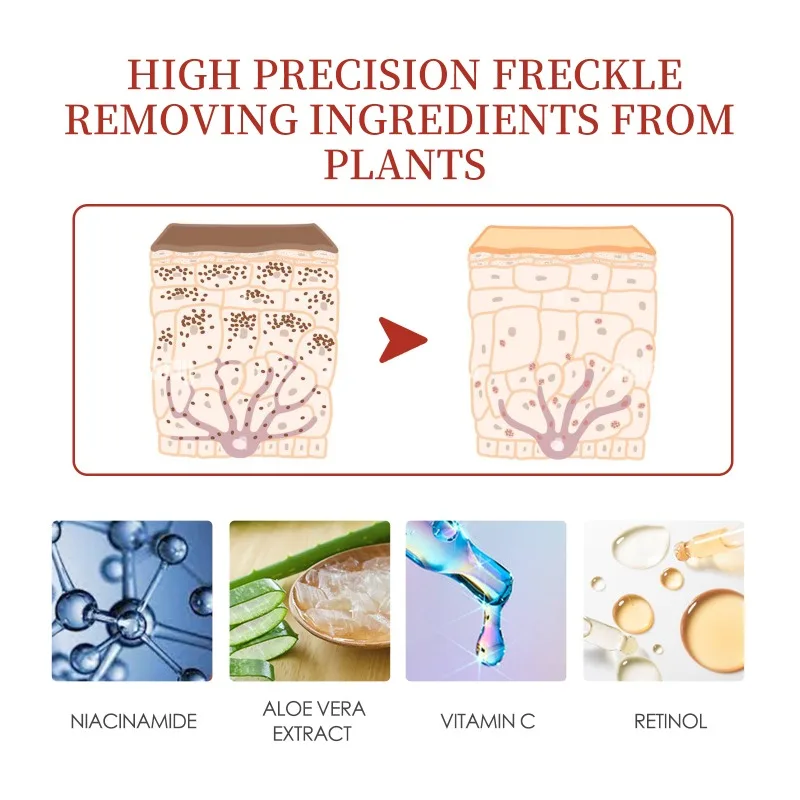 HIGH PRECISION FRECKLE REMOVING INGREDIENTS FROM PLANTS

NIACINAMIDE

ALOE VERA EXTRACT

VITAMIN C

RETINOL